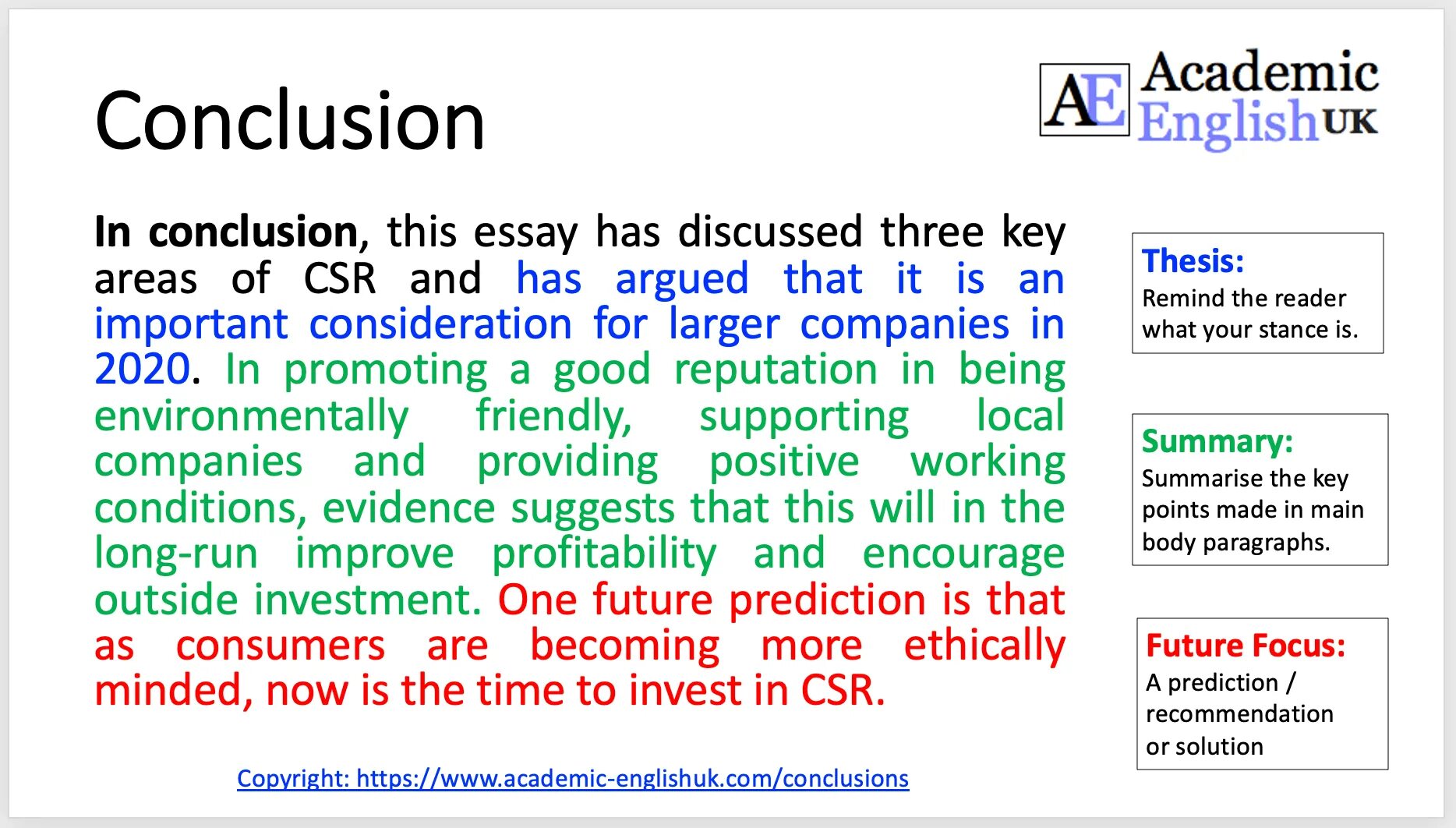 Conclusion

AE Academic English UK

In conclusion, this essay has discussed three key areas of CSR and has argued that it is an important consideration for larger companies in 2020. In promoting a good reputation in being environmentally friendly, supporting local companies and providing positive working conditions, evidence suggests that this will in the long-run improve profitability and encourage outside investment. One future prediction is that as consumers are becoming more ethically minded, now is the time to invest in CSR.

Thesis:
Remind the reader what your stance is.

Summary:
Summarise the key points made in main body paragraphs.

Future Focus:
A prediction / recommendation or solution

Copyright: https://www.academic-englishuk.com/conclusions